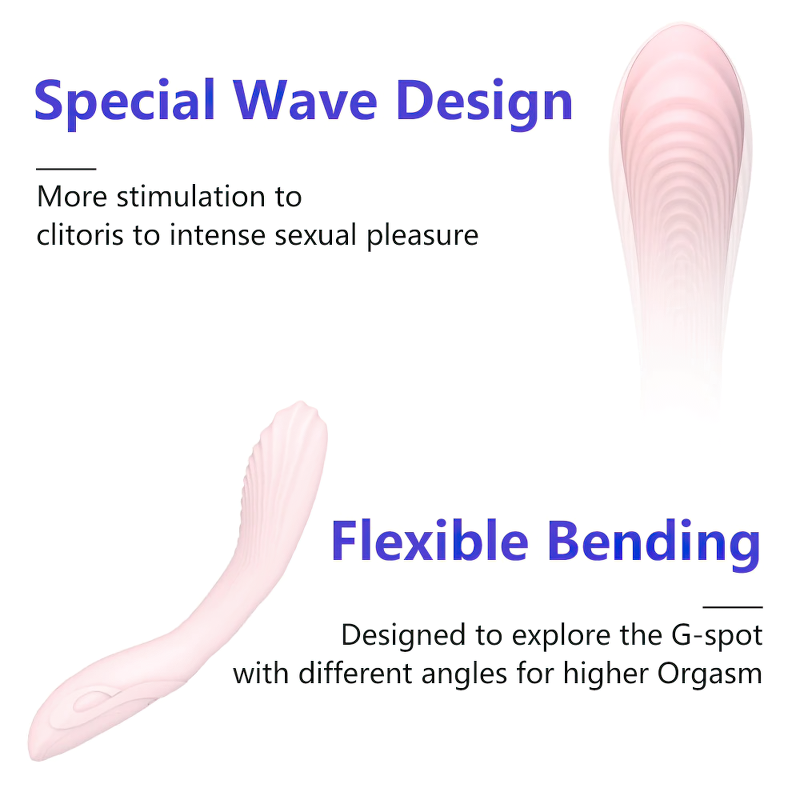 Special Wave Design

More stimulation to clitoris to intense sexual pleasure

Flexible Bending

Designed to explore the G-spot with different angles for higher Orgasm